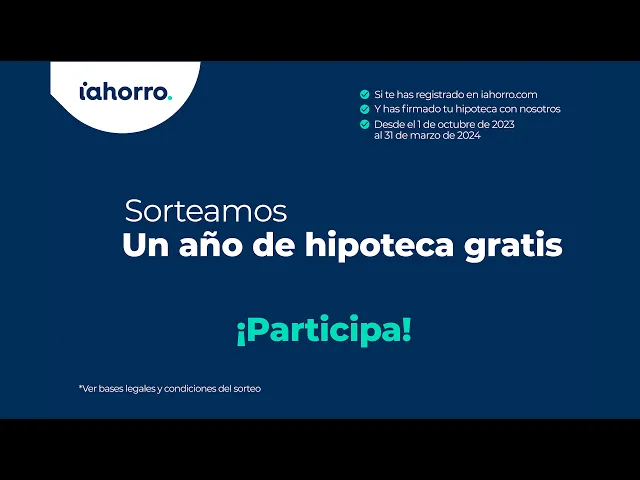 iahorro.

Si te has registrado en iahorro.com
Y has firmado tu hipoteca con nosotros
Desde el 1 de octubre de 2023 al 31 de marzo de 2024

Sorteamos
Un año de hipoteca gratis

¡Participa!

*Ver bases legales y condiciones del sorteo